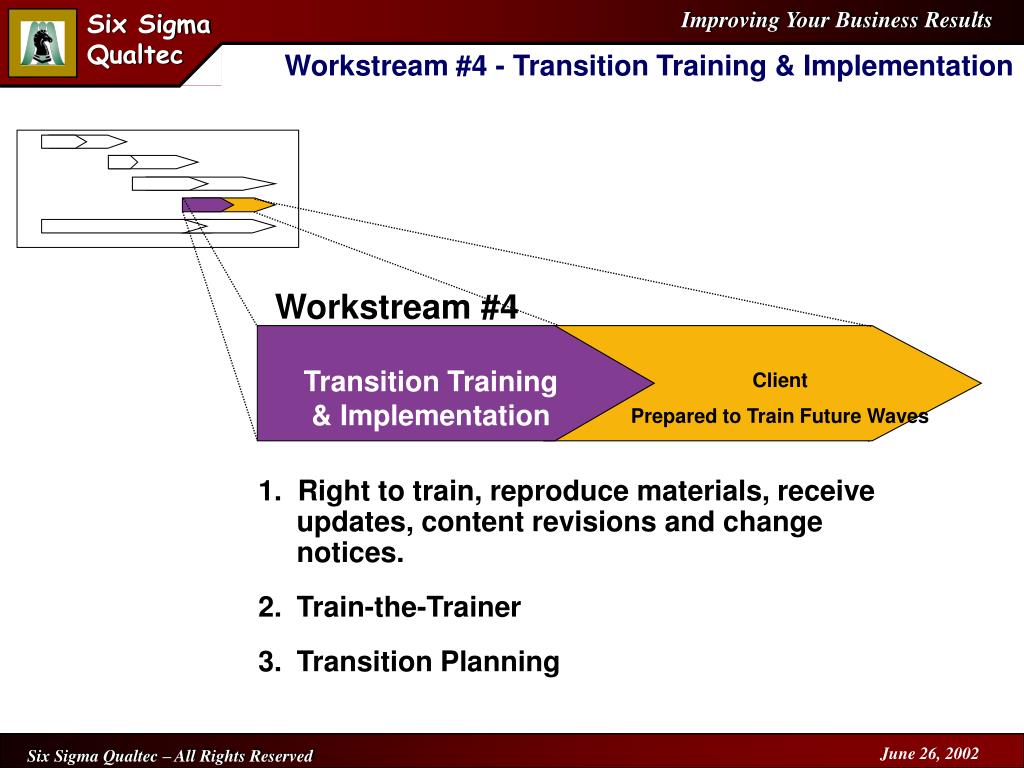 Six Sigma Qualtec

Improving Your Business Results

Workstream #4 - Transition Training & Implementation

Workstream #4

Transition Training & Implementation

Client

Prepared to Train Future Waves

1. Right to train, reproduce materials, receive updates, content revisions and change notices.

2. Train-the-Trainer

3. Transition Planning

Six Sigma Qualtec – All Rights Reserved

June 26, 2002